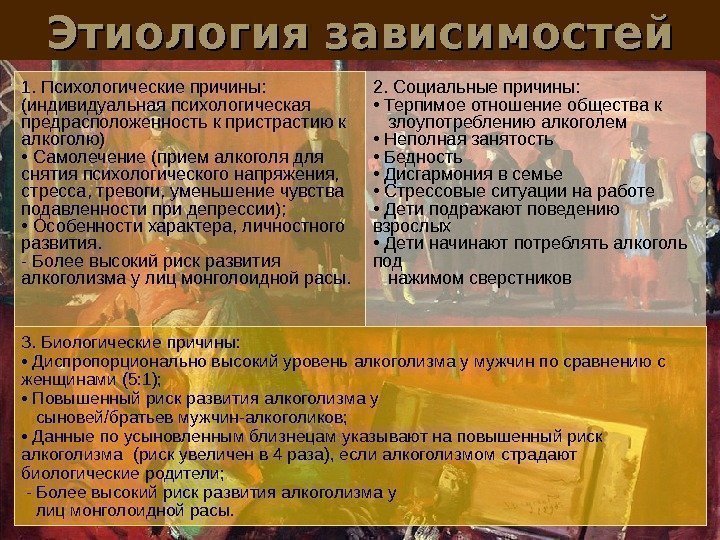 Этиология зависимостей

1. Психологические причины: (индивидуальная психологическая предрасположенность к пристрастию к алкоголю)
• Самолечение (прием алкоголя для снятия психологического напряжения, стресса, тревоги, уменьшение чувства подавленности при депрессии);
• Особенности характера, личностного развития.
- Более высокий риск развития алкоголизма у лиц монголоидной расы.

2. Социальные причины:
• Терпимое отношение общества к злоупотреблению алкоголем
• Неполная занятость
• Бедность
• Дисгармония в семье
• Стрессовые ситуации на работе
• Дети подражают поведению взрослых
• Дети начинают потреблять алкоголь под нажимом сверстников

3. Биологические причины:
• Диспропорционально высокий уровень алкоголизма у мужчин по сравнению с женщинами (5:1);
• Повышенный риск развития алкоголизма у сыновей/братьев мужчин-алкоголиков;
• Данные по усыновленным близнецам указывают на повышенный риск алкоголизма (риск увеличен в 4 раза), если алкоголизмом страдают биологические родители;
- Более высокий риск развития алкоголизма у лиц монголоидной расы.